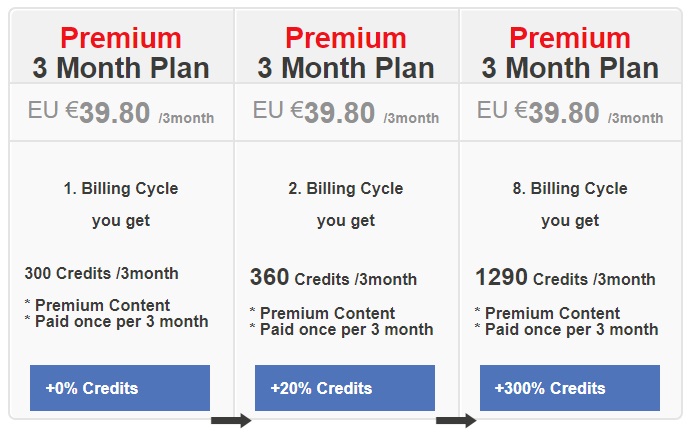 Premium
3 Month Plan

EU €39.80 /3month

1. Billing Cycle

you get

300 Credits /3month

* Premium Content
* Paid once per 3 month

+0% Credits

Premium
3 Month Plan

EU €39.80 /3month

2. Billing Cycle

you get

360 Credits /3month

* Premium Content
* Paid once per 3 month

+20% Credits

Premium
3 Month Plan

EU €39.80 /3month

8. Billing Cycle

you get

1290 Credits /3month

* Premium Content
* Paid once per 3 month

+300% Credits